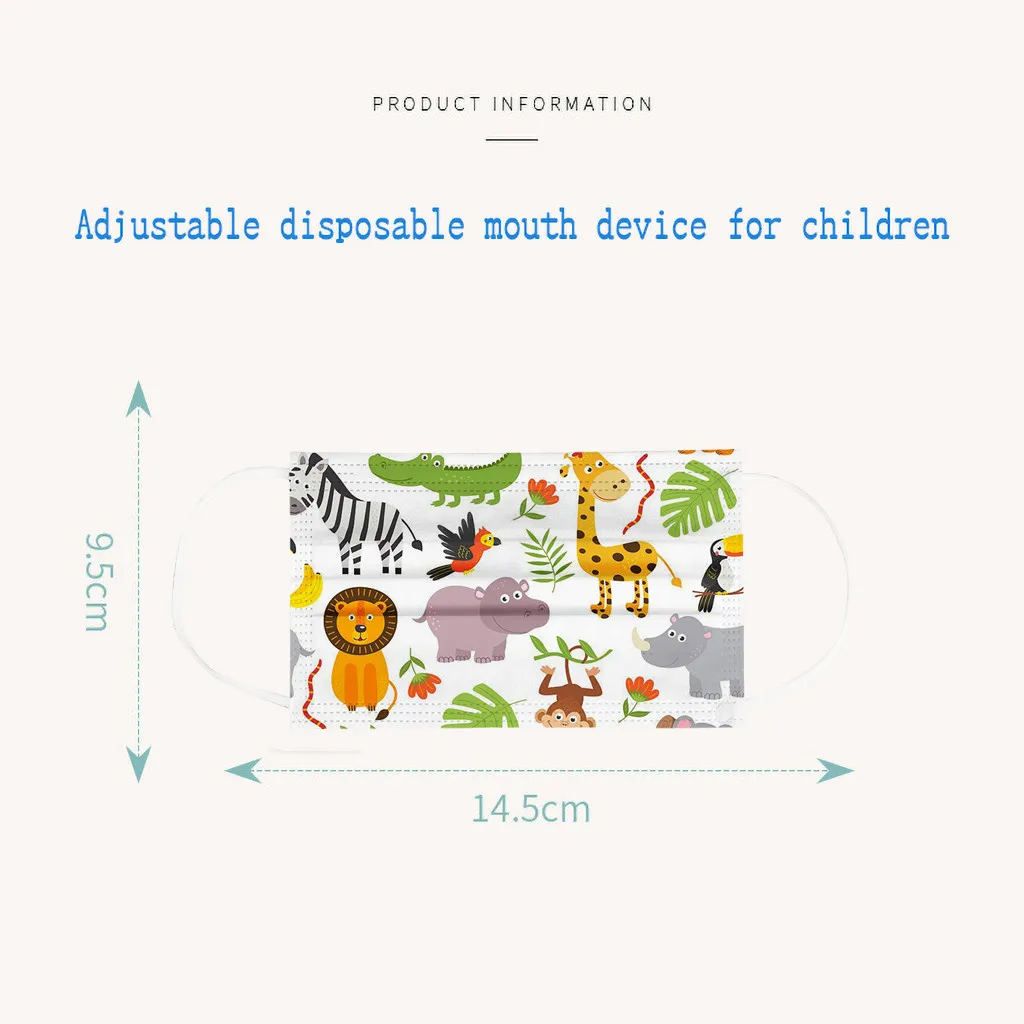 PRODUCT INFORMATION

Adjustable disposable mouth device for children

9.5cm

14.5cm